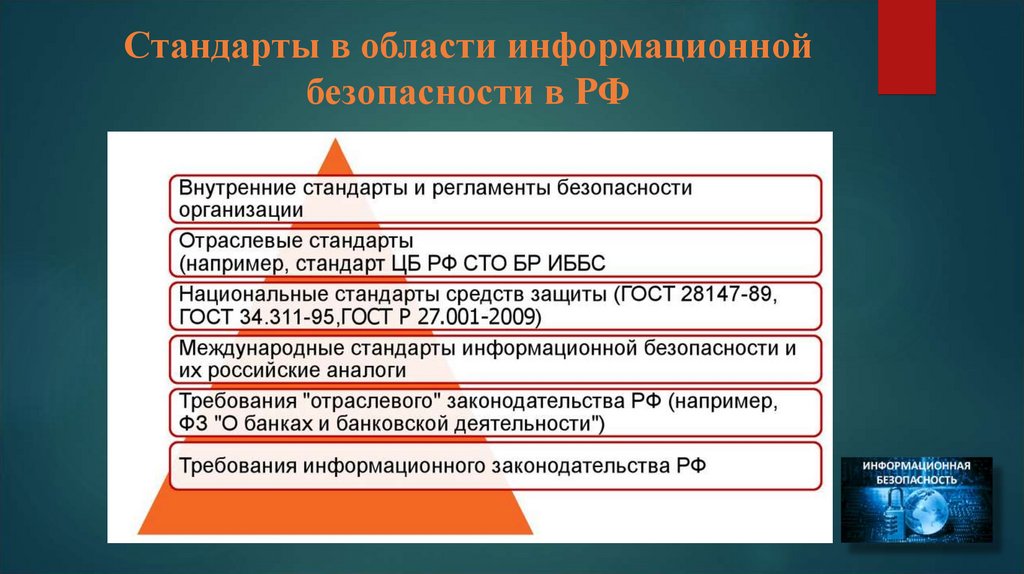 Стандарты в области информационной безопасности в РФ

Внутренние стандарты и регламенты безопасности организации

Отраслевые стандарты
(например, стандарт ЦБ РФ СТО БР ИББС

Национальные стандарты средств защиты (ГОСТ 28147-89, ГОСТ 34.311-95,ГОСТ Р 27.001-2009)

Международные стандарты информационной безопасности и их российские аналоги

Требования "отраслевого" законодательства РФ (например, ФЗ "О банках и банковской деятельности")

Требования информационного законодательства РФ

ИНФОРМАЦИОННАЯ БЕЗОПАСНОСТЬ